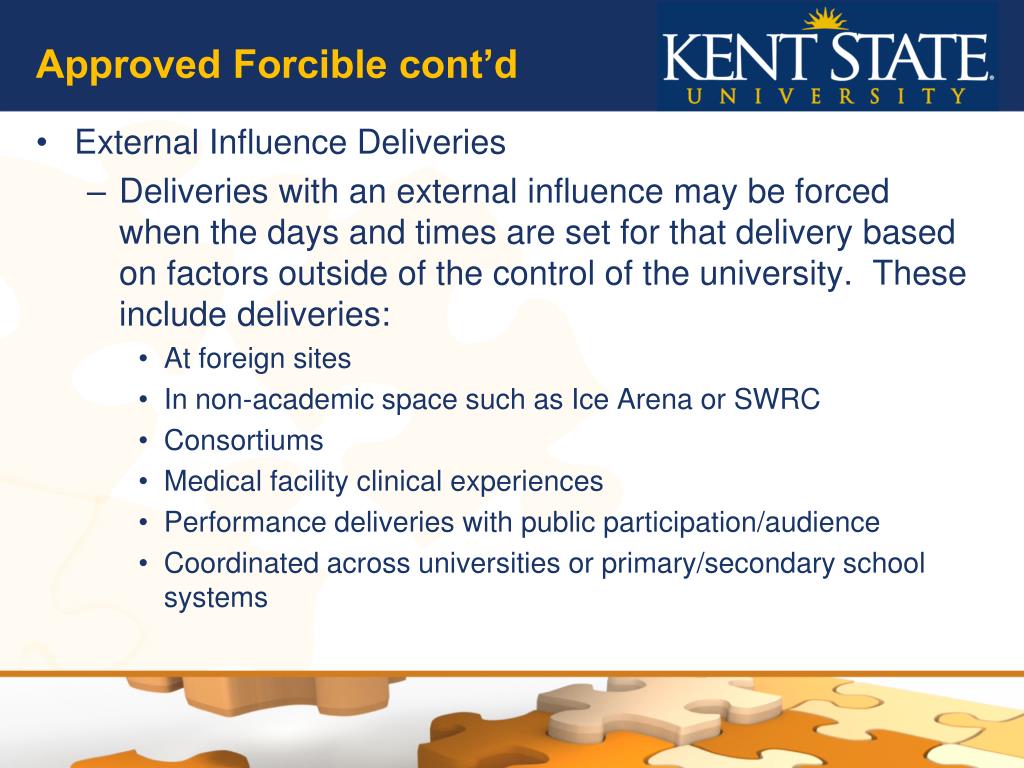 Approved Forcible cont’d

KENT STATE
UNIVERSITY

• External Influence Deliveries
– Deliveries with an external influence may be forced when the days and times are set for that delivery based on factors outside of the control of the university. These include deliveries:
• At foreign sites
• In non-academic space such as Ice Arena or SWRC
• Consortiums
• Medical facility clinical experiences
• Performance deliveries with public participation/audience
• Coordinated across universities or primary/secondary school systems